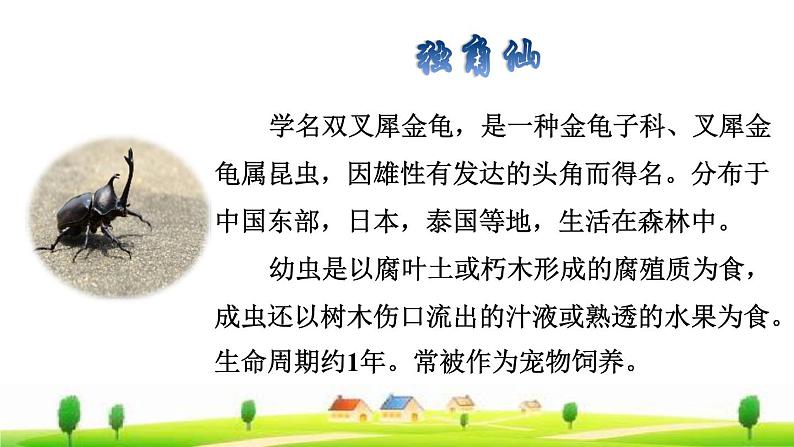 独角仙

学名双叉犀金龟，是一种金龟子科、叉犀金龟属昆虫，因雄性有发达的头角而得名。分布于中国东部，日本，泰国等地，生活在森林中。

幼虫是以腐叶土或朽木形成的腐殖质为食，成虫还以树木伤口流出的汁液或熟透的水果为食。生命周期约1年。常被作为宠物饲养。